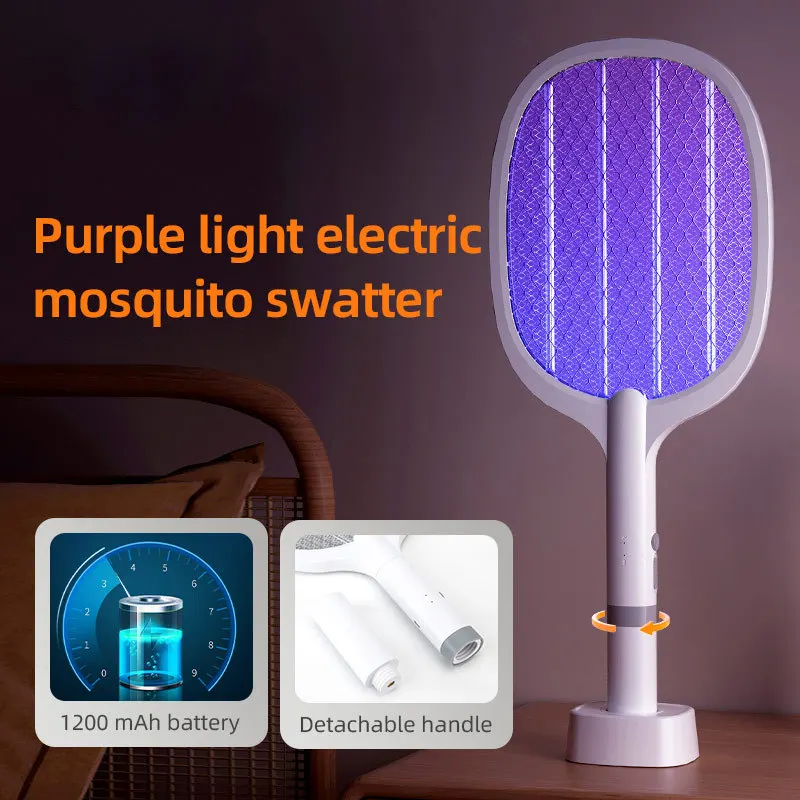 Purple light electric mosquito swatter

0 1 2 3 4 5 6 7 8 9

1200 mAh battery

Detachable handle